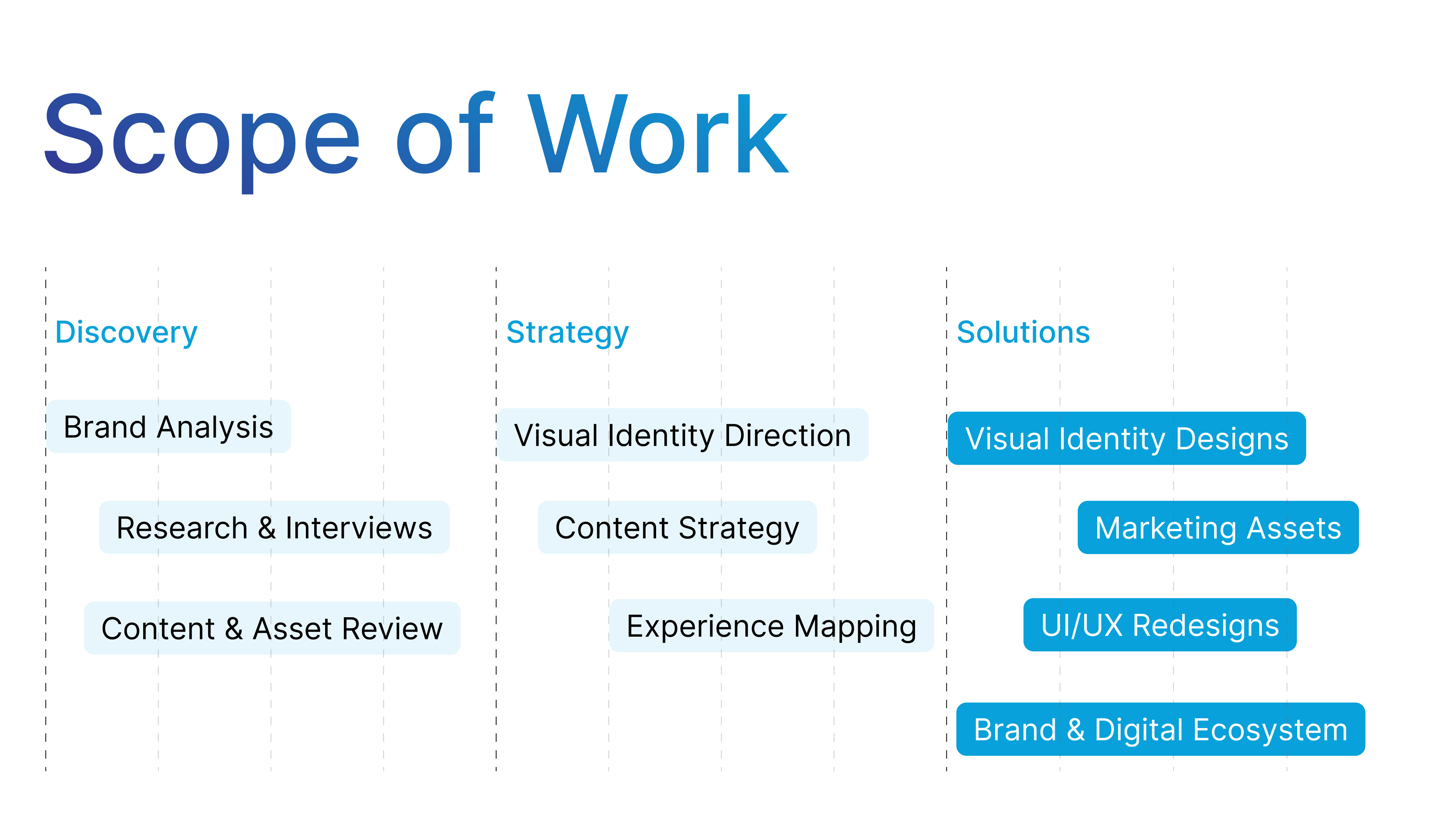 Scope of Work

Discovery

Brand Analysis

Research & Interviews

Content & Asset Review

Strategy

Visual Identity Direction

Content Strategy

Experience Mapping

Solutions

Visual Identity Designs

Marketing Assets

UI/UX Redesigns

Brand & Digital Ecosystem